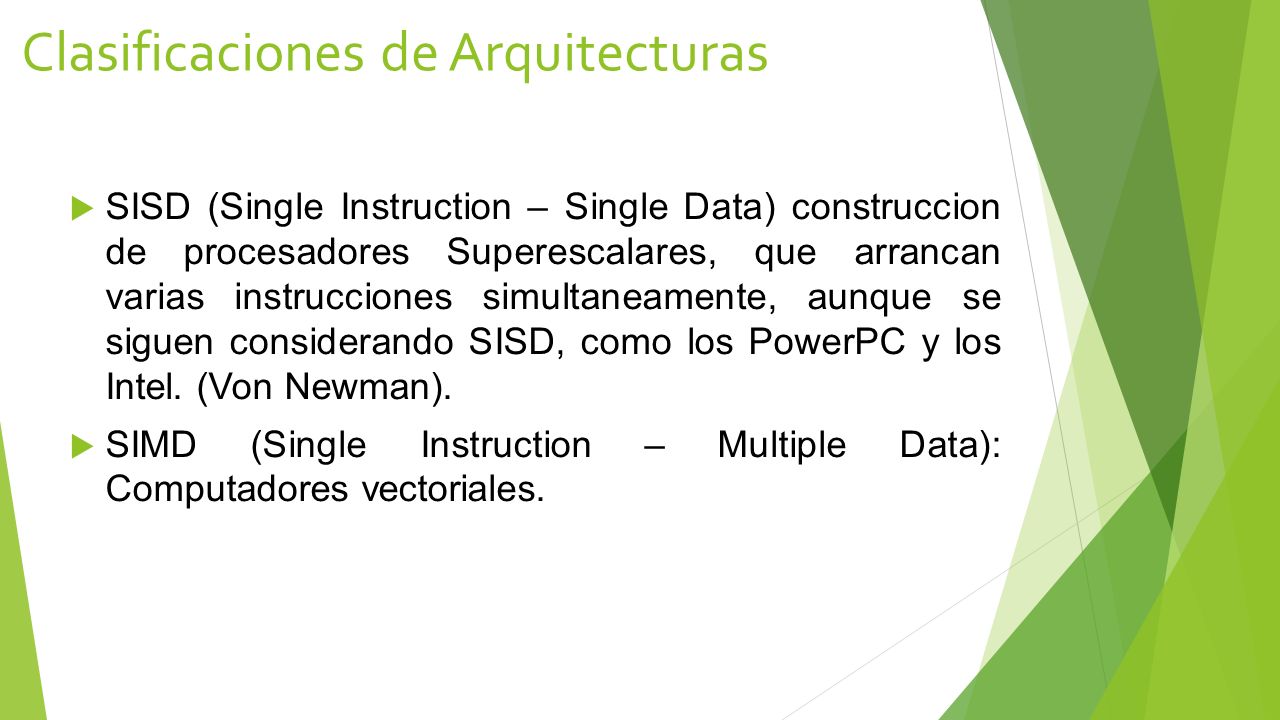 Clasificaciones de Arquitecturas

SISD (Single Instruction – Single Data) construccion de procesadores Superescalares, que arrancan varias instrucciones simultaneamente, aunque se siguen considerando SISD, como los PowerPC y los Intel. (Von Newman).

SIMD (Single Instruction – Multiple Data): Computadores vectoriales.